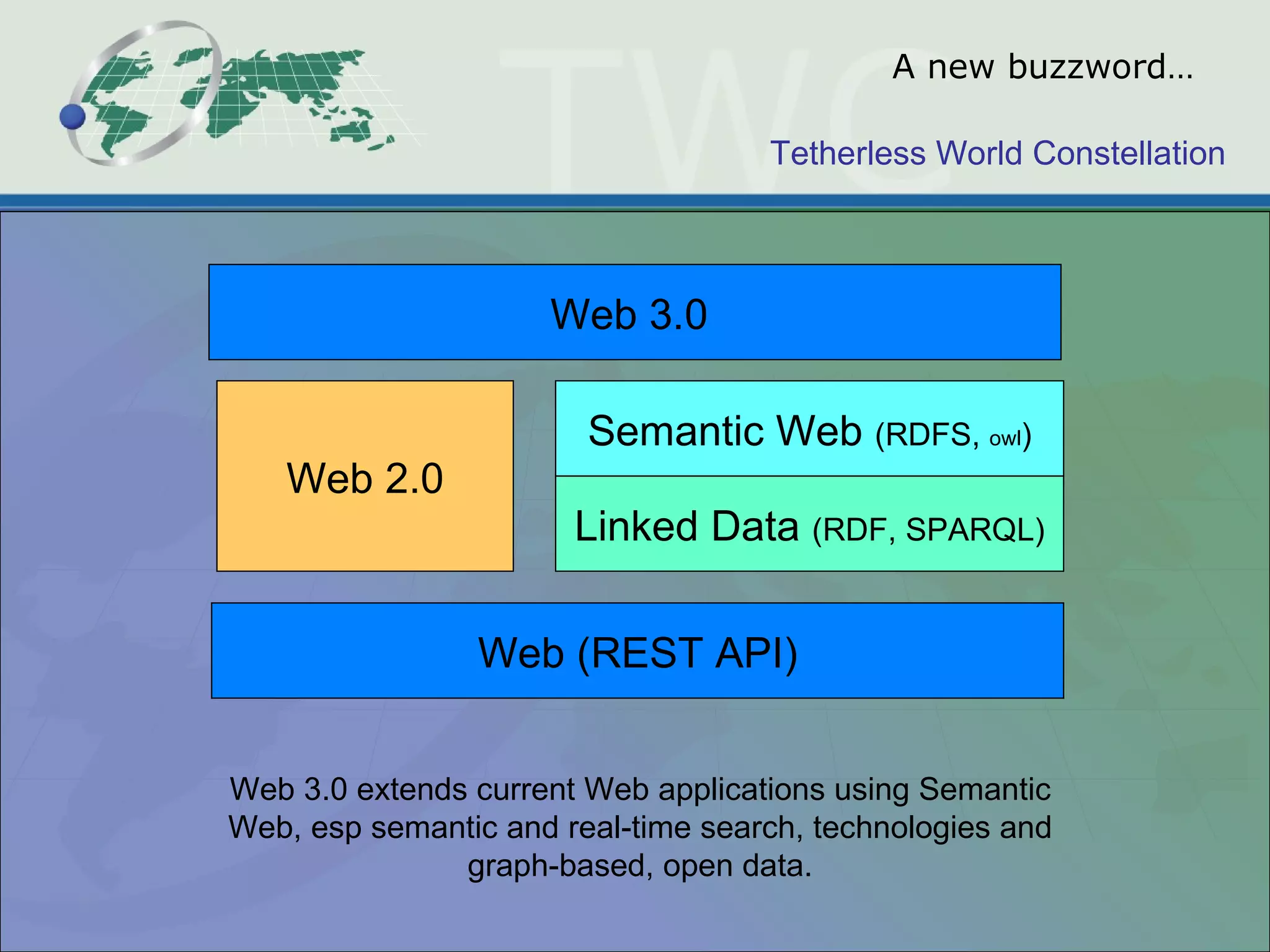 TWC

A new buzzword…

Tetherless World Constellation

Web 3.0

Web 2.0

Semantic Web (RDFS, owl)

Linked Data (RDF, SPARQL)

Web (REST API)

Web 3.0 extends current Web applications using Semantic Web, esp semantic and real-time search, technologies and graph-based, open data.